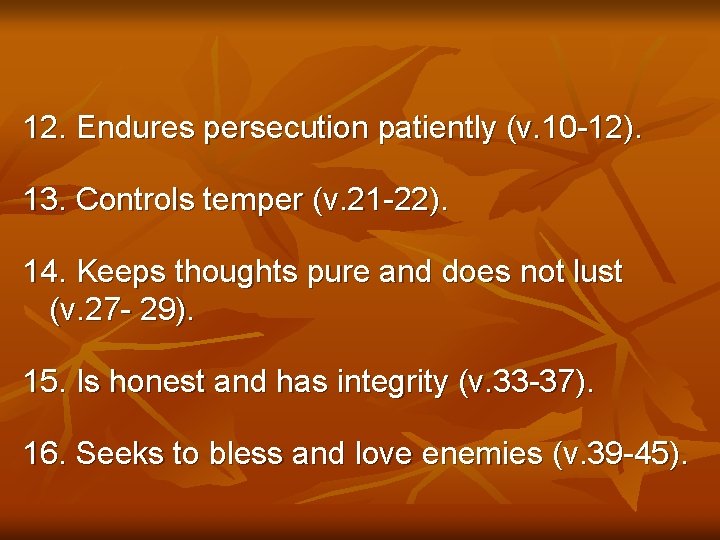 12. Endures persecution patiently (v.10-12).

13. Controls temper (v.21-22).

14. Keeps thoughts pure and does not lust (v.27- 29).

15. Is honest and has integrity (v.33-37).

16. Seeks to bless and love enemies (v.39-45).